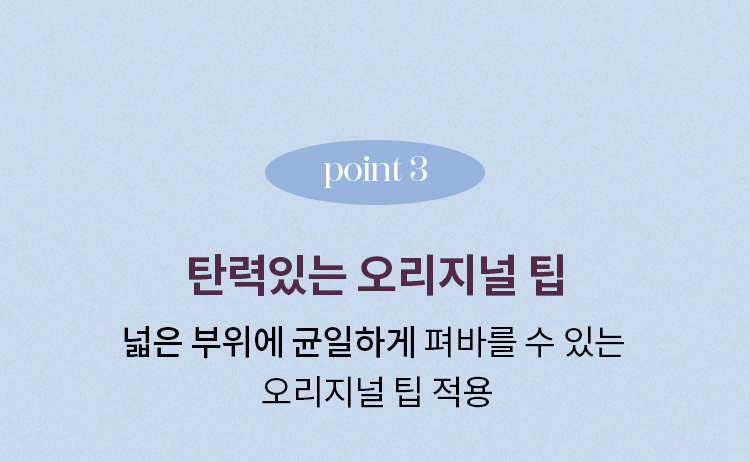 point 3

탄력있는 오리지널 팁

넓은 부위에 균일하게 펴바를 수 있는 오리지널 팁 적용